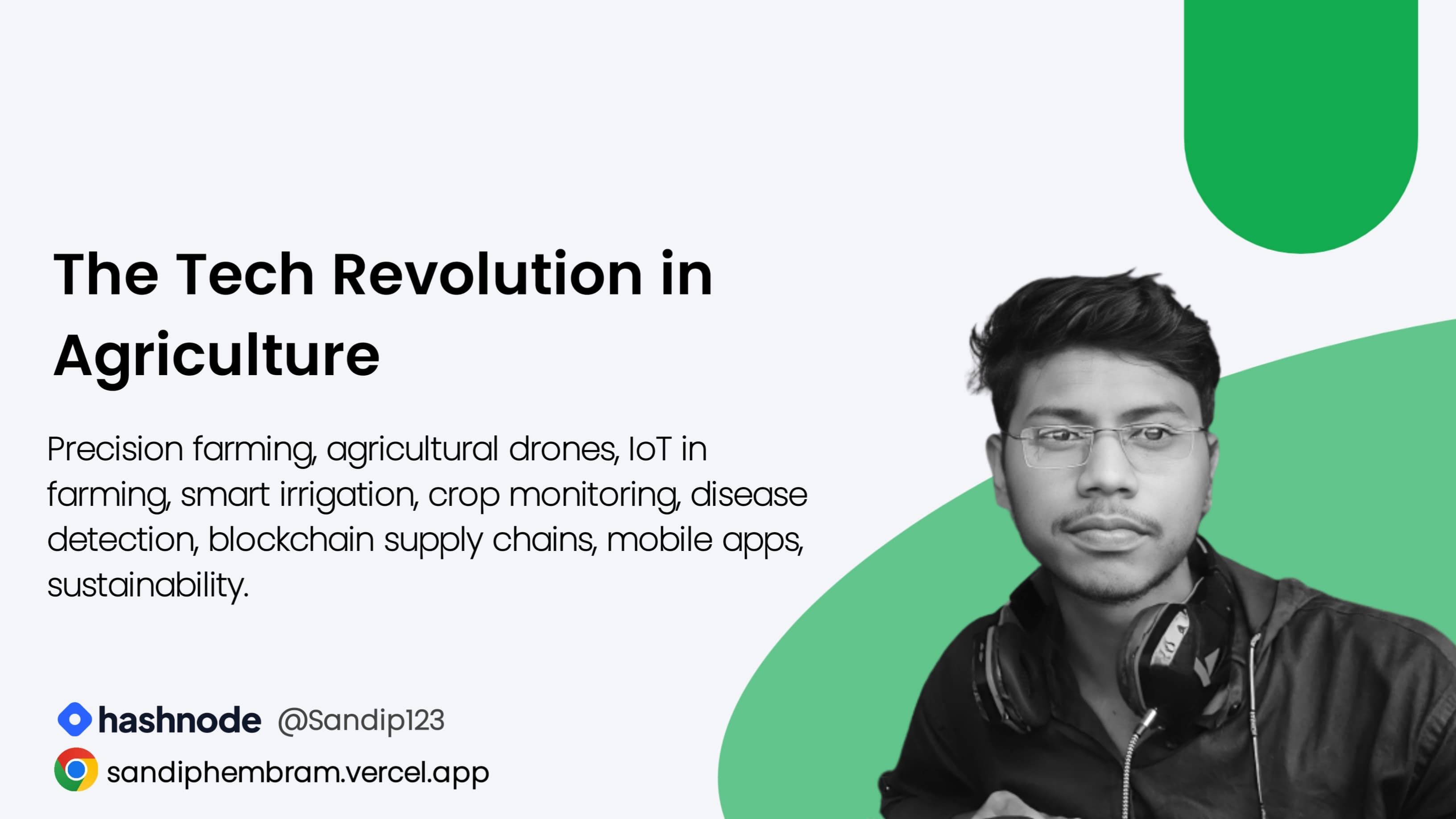 The Tech Revolution in Agriculture

Precision farming, agricultural drones, IoT in farming, smart irrigation, crop monitoring, disease detection, blockchain supply chains, mobile apps, sustainability.

hashnode @Sandip123
sandiphembram.vercel.app